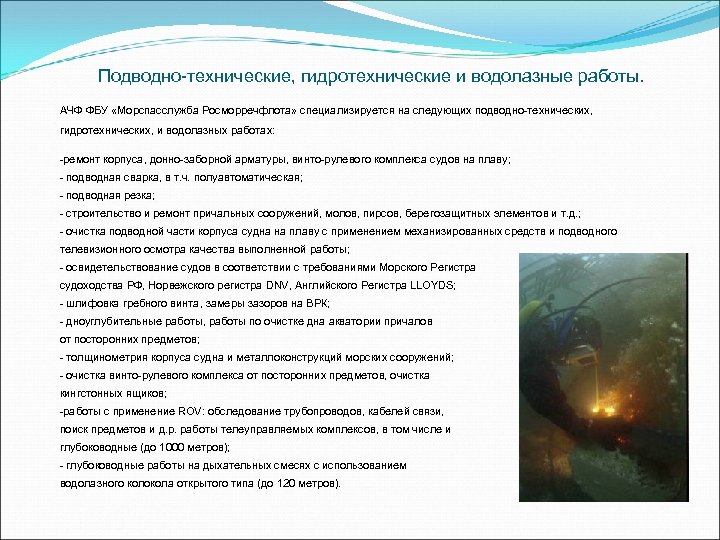 Подводно-технические, гидротехнические и водолазные работы.

АЧФ ФБУ «Морспасслужба Росморречфлота» специализируется на следующих подводно-технических, гидротехнических, и водолазных работах:

-ремонт корпуса, донно-заборной арматуры, винто-рулевого комплекса судов на плаву;
- подводная сварка, в т.ч. полуавтоматическая;
- подводная резка;
- строительство и ремонт причальных сооружений, молов, пирсов, берегозащитных элементов и т.д.;
- очистка подводной части корпуса судна на плаву с применением механизированных средств и подводного телевизионного осмотра качества выполненной работы;
- освидетельствование судов в соответствии с требованиями Морского Регистра судоходства РФ, Норвежского регистра DNV, Английского Регистра LLOYDS;
- шлифовка гребного винта, замеры зазоров на ВРК;
- дноуглубительные работы, работы по очистке дна акватории причалов от посторонних предметов;
- толщинометрия корпуса судна и металлоконструкций морских сооружений;
- очистка винто-рулевого комплекса от посторонних предметов, очистка кингстонных ящиков;
-работы с применение ROV: обследование трубопроводов, кабелей связи, поиск предметов и д.р. работы телеуправляемых комплексов, в том числе и глубоководные (до 1000 метров);
- глубоководные работы на дыхательных смесях с использованием водолазного колокола открытого типа (до 120 метров).